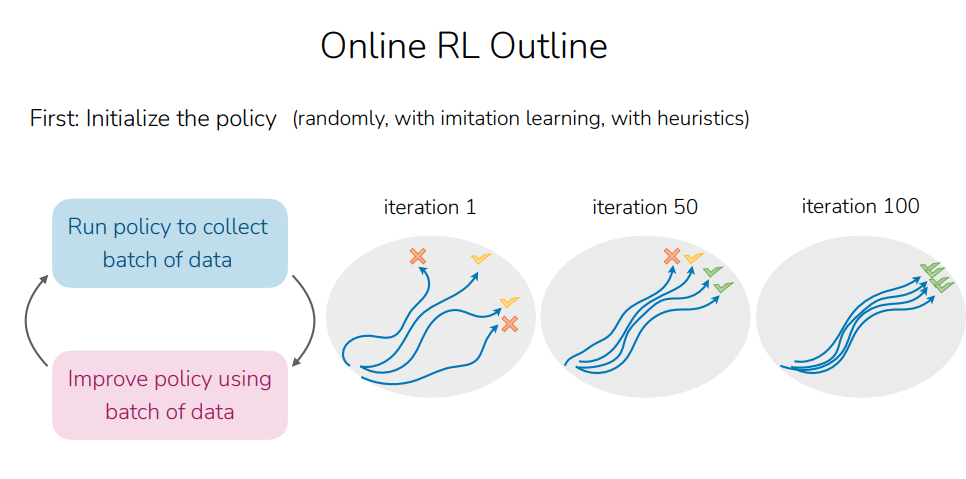 Online RL Outline

First: Initialize the policy (randomly, with imitation learning, with heuristics)

Run policy to collect batch of data

Improve policy using batch of data

iteration 1

iteration 50

iteration 100